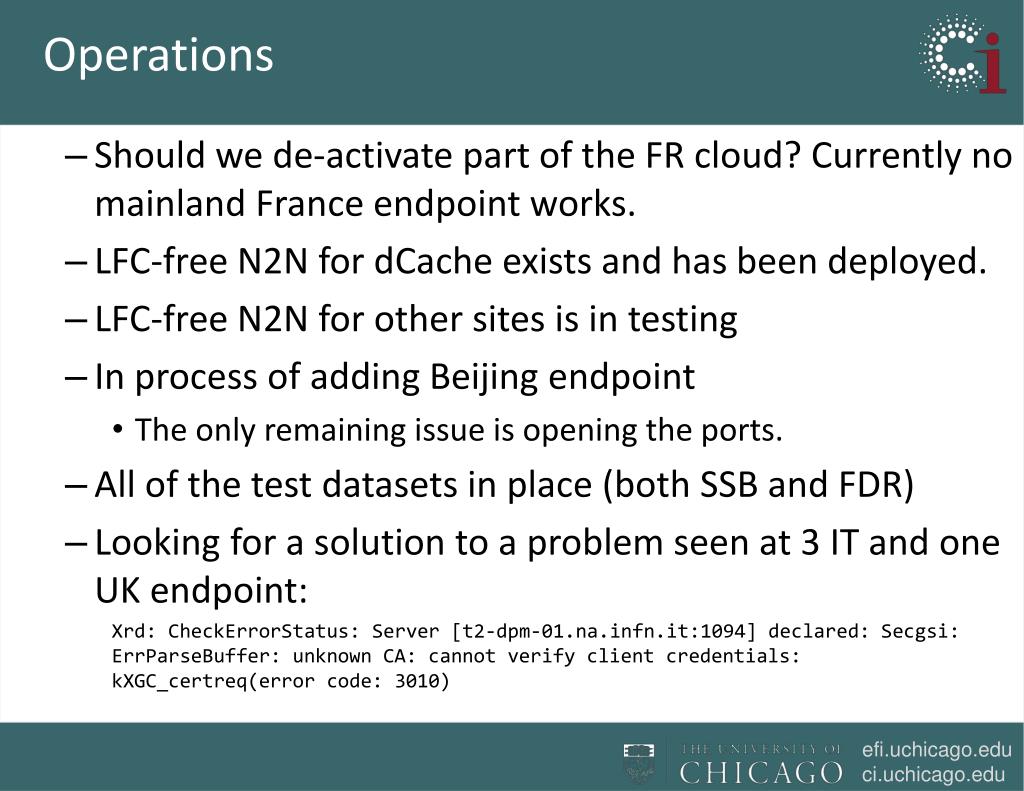 Operations

Ci

– Should we de-activate part of the FR cloud? Currently no mainland France endpoint works.

– LFC-free N2N for dCache exists and has been deployed.

– LFC-free N2N for other sites is in testing

– In process of adding Beijing endpoint

• The only remaining issue is opening the ports.

– All of the test datasets in place (both SSB and FDR)

– Looking for a solution to a problem seen at 3 IT and one UK endpoint:

Xrd: CheckErrorStatus: Server [t2-dpm-01.na.infn.it:1094] declared: Secgsi: ErrParseBuffer: unknown CA: cannot verify client credentials: kXGC_certreq(error code: 3010)

THE UNIVERSITY OF CHICAGO

efi.uchicago.edu
ci.uchicago.edu